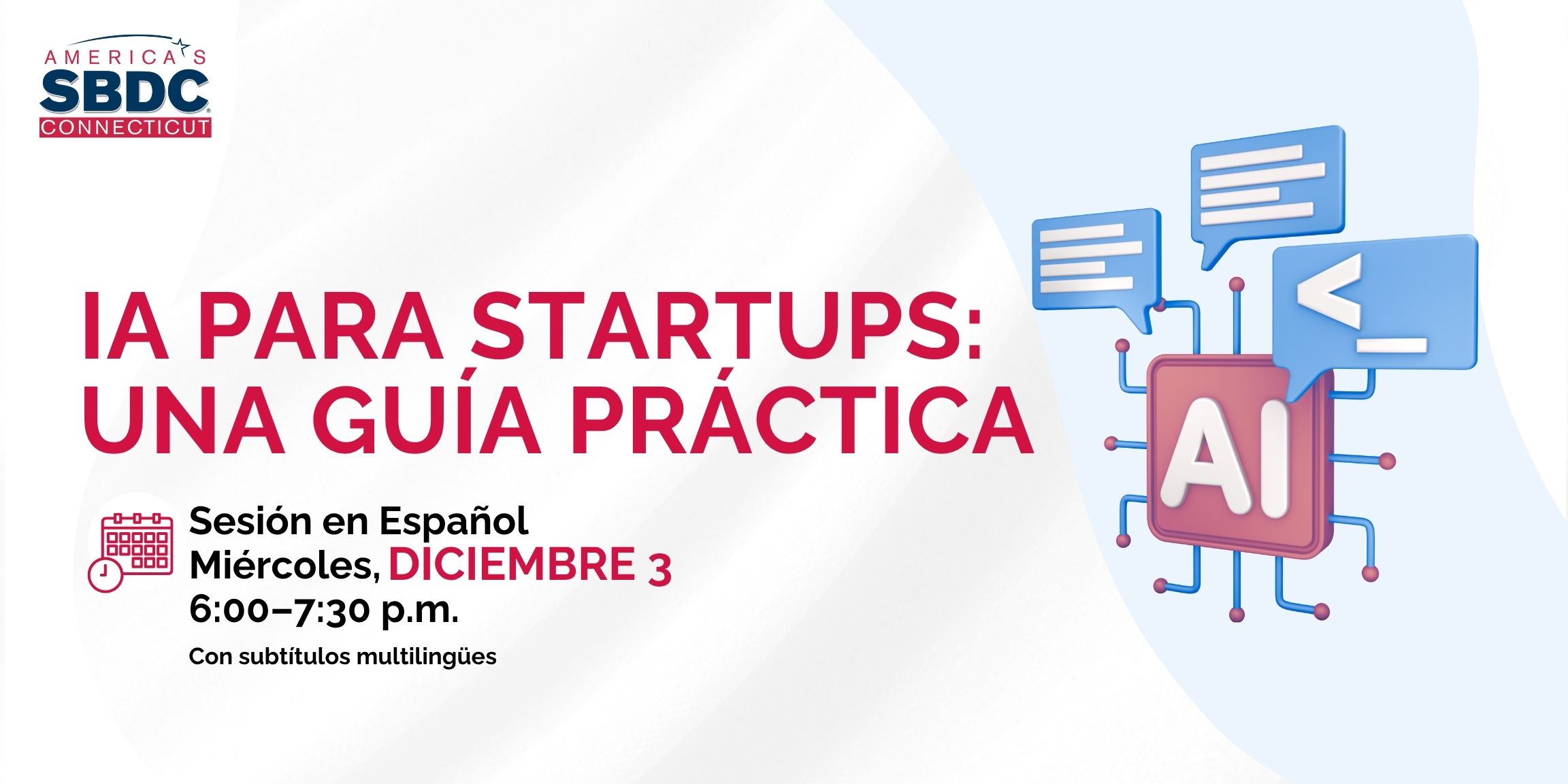 AMERICA'S
SBDC
CONNECTICUT

IA PARA STARTUPS:
UNA GUÍA PRÁCTICA

Sesión en Español
Miércoles, DICIEMBRE 3
6:00–7:30 p.m.

Con subtítulos multilingües

<_

AI